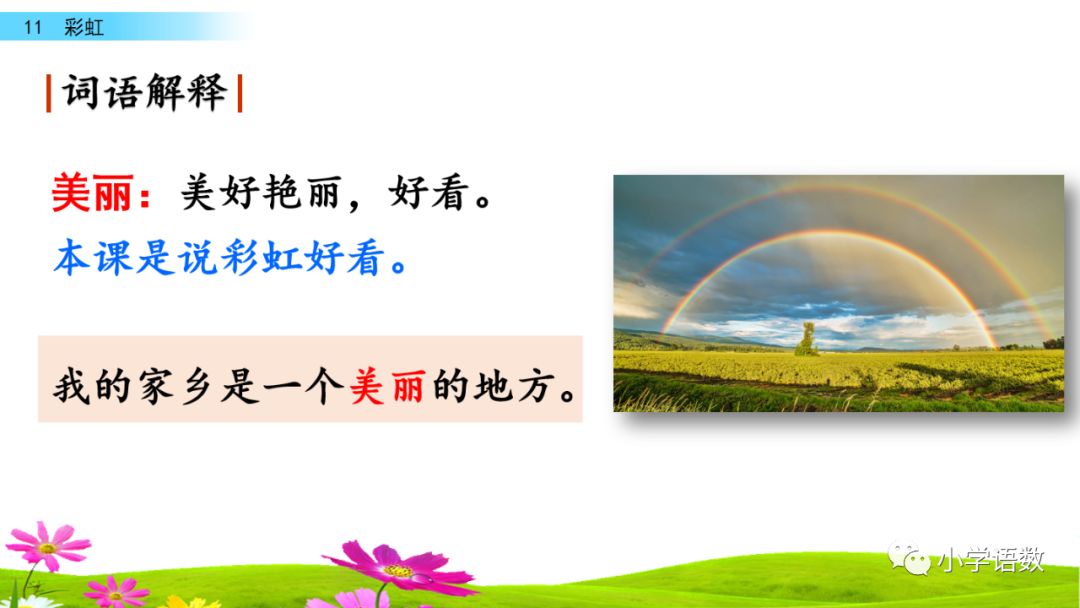 11 彩虹

词语解释

美丽：美好艳丽，好看。

本课是说彩虹好看。

我的家乡是一个美丽的地方。

小学语数